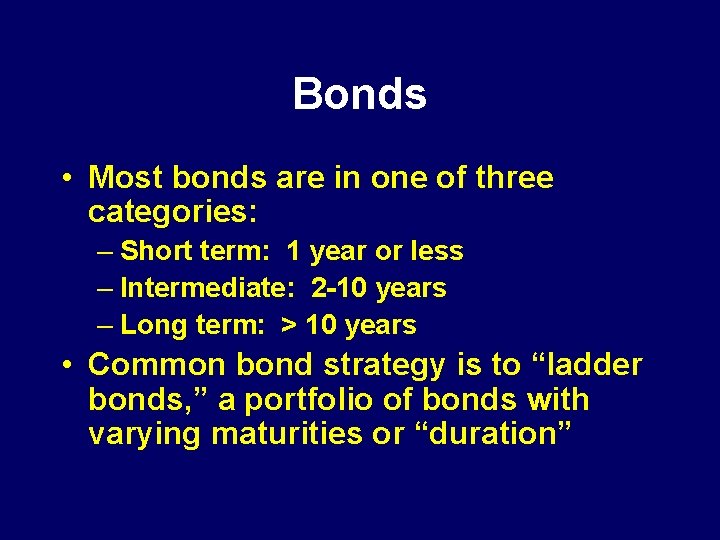 Bonds

• Most bonds are in one of three categories:

– Short term: 1 year or less

– Intermediate: 2-10 years

– Long term: > 10 years

• Common bond strategy is to “ladder bonds,” a portfolio of bonds with varying maturities or “duration”